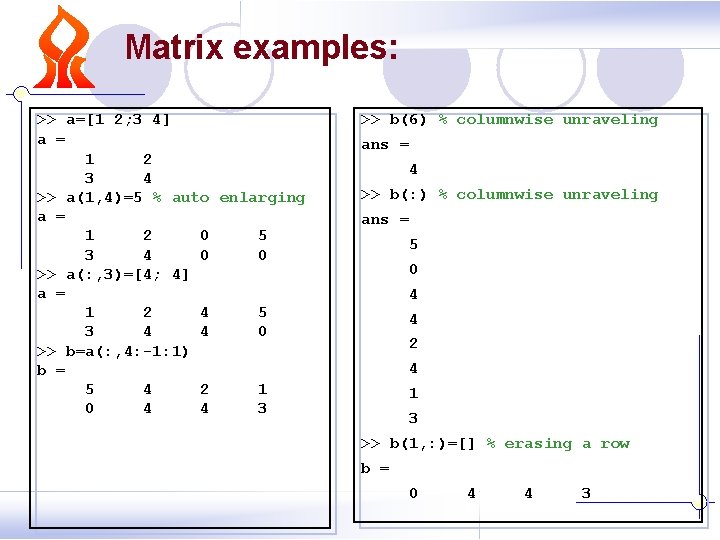 Matrix examples:

>> a=[1 2;3 4]
a =
1 2
3 4
>> a(1,4)=5 % auto enlarging
a =
1 2 0 5
3 4 0 0
>> a(:,3)=[4; 4]
a =
1 2 4 5
3 4 4 0
>> b=a(:,4:-1:1)
b =
5 4 2 1
0 4 4 3

>> b(6) % columnwise unraveling
ans =
4
>> b(:) % columnwise unraveling
ans =
5
0
4
4
2
4
1
3
>> b(1,:)=[] % erasing a row
b =
0 4 4 3